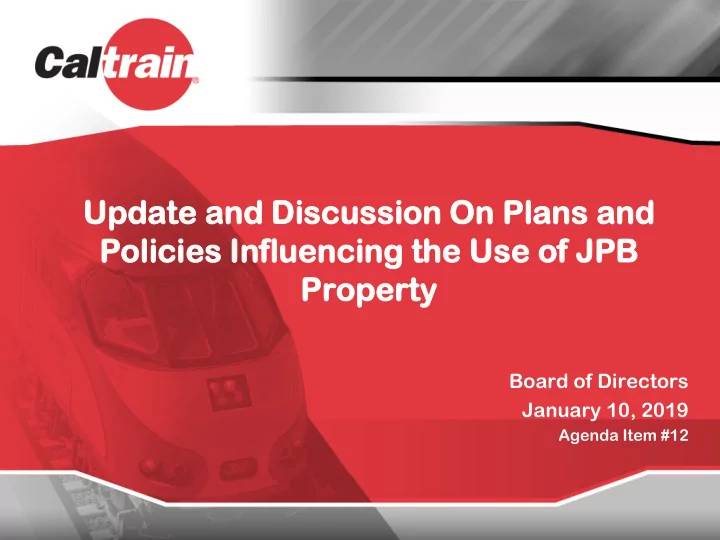 Caltrain®

Update and Discussion On Plans and Policies Influencing the Use of JPB Property

Board of Directors
January 10, 2019
Agenda Item #12